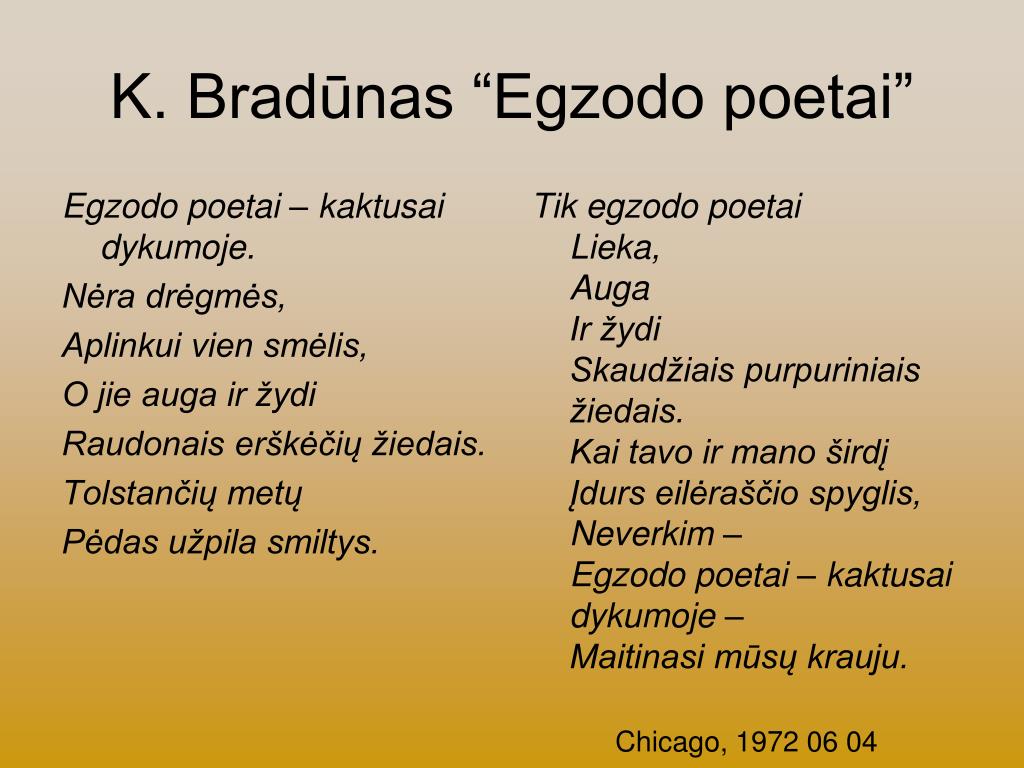 K. Bradūnas “Egzodo poetai”

Egzodo poetai – kaktusai dykumoje.

Nėra drėgmės,

Aplinkui vien smėlis,

O jie auga ir žydi

Raudonais erškėčių žiedais.

Tolstančių metų

Pėdas užpila smiltys.

Tik egzodo poetai
Lieka,
Auga
Ir žydi
Skaudžiais purpuriniais žiedais.
Kai tavo ir mano širdį
Įdurs eilėraščio spyglis,
Neverkim –
Egzodo poetai – kaktusai dykumoje –
Maitinasi mūsų krauju.

Chicago, 1972 06 04